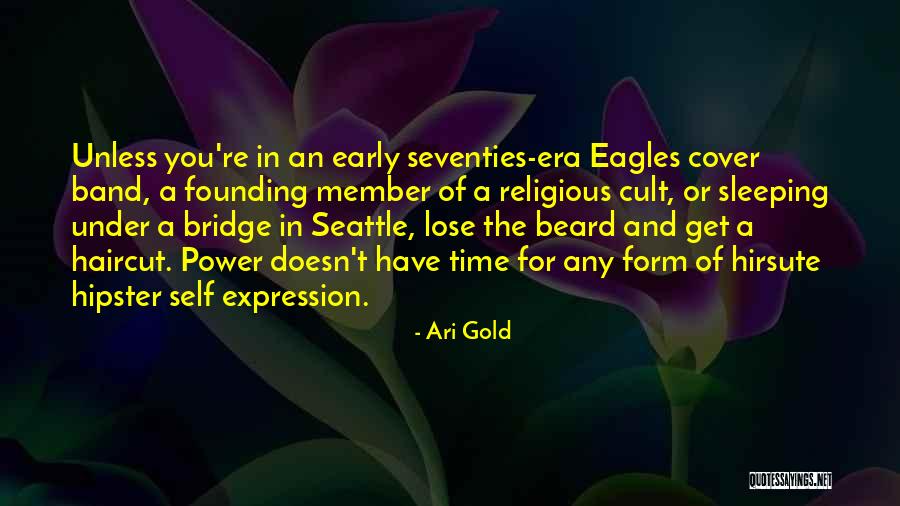 Unless you're in an early seventies-era Eagles cover band, a founding member of a religious cult, or sleeping under a bridge in Seattle, lose the beard and get a haircut. Power doesn't have time for any form of hirsute hipster self expression.

- Ari Gold

QUOTESSAYINGS.NET